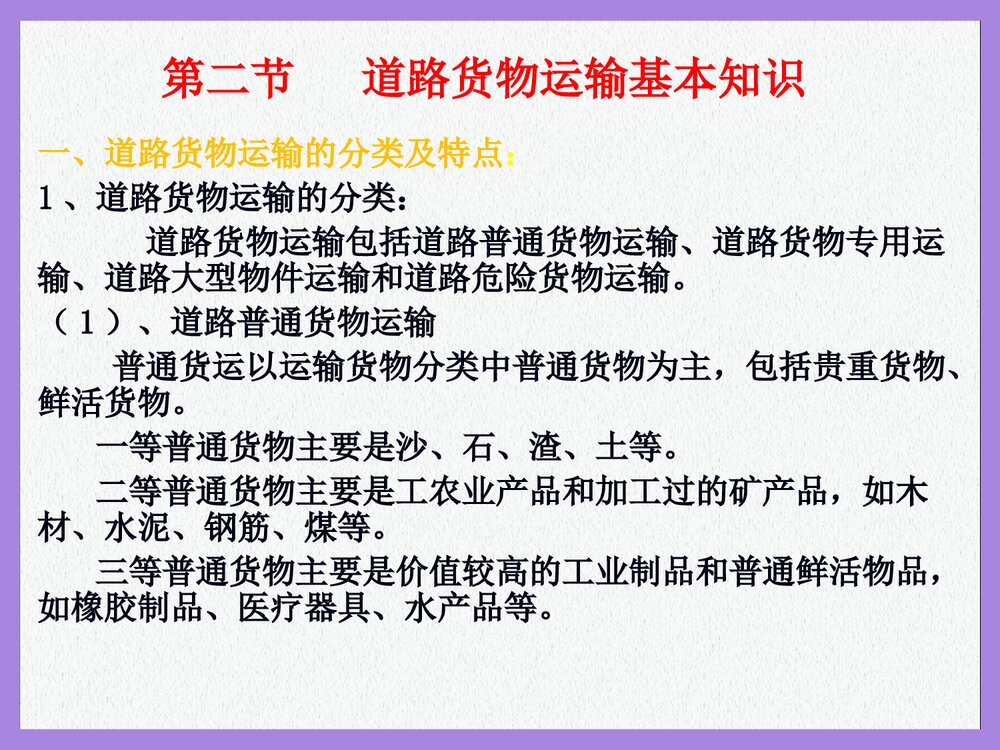 第二节　道路货物运输基本知识

一、道路货物运输的分类及特点：

1、道路货物运输的分类：

道路货物运输包括道路普通货物运输、道路货物专用运输、道路大型物件运输和道路危险货物运输。

（1）、道路普通货物运输

普通货运以运输货物分类中普通货物为主，包括贵重货物、鲜活货物。

一等普通货物主要是沙、石、渣、土等。

二等普通货物主要是工农业产品和加工过的矿产品，如木材、水泥、钢筋、煤等。

三等普通货物主要是价值较高的工业制品和普通鲜活物品，如橡胶制品、医疗器具、水产品等。